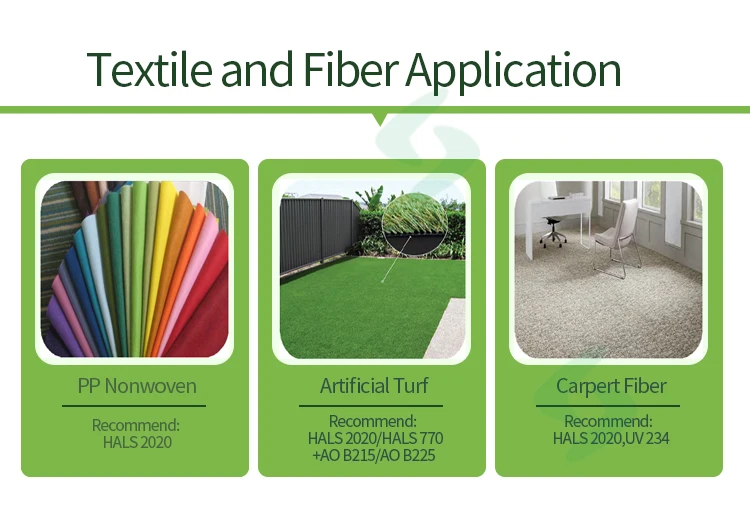 Textile and Fiber Application

PP Nonwoven

Recommend:
HALS 2020

Artificial Turf

Recommend:
HALS 2020/HALS 770
+AO B215/AO B225

Carpert Fiber

Recommend:
HALS 2020,UV 234